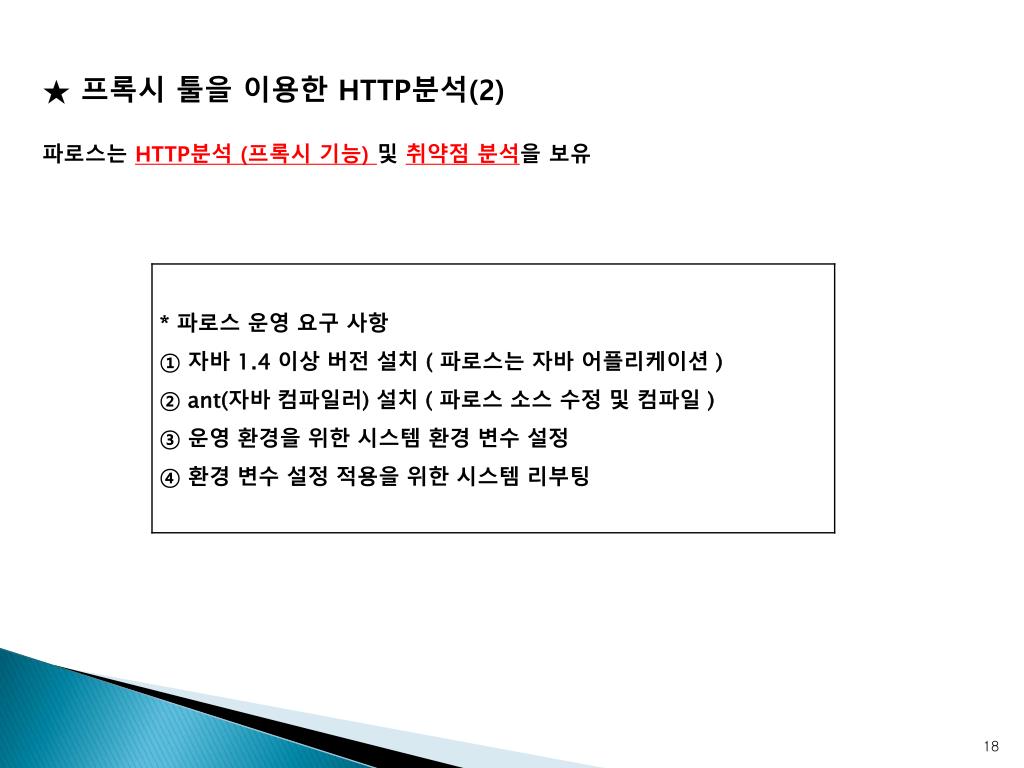 ★ 프록시 툴을 이용한 HTTP분석(2)

파로스는 HTTP분석 (프록시 기능) 및 취약점 분석을 보유

* 파로스 운영 요구 사항
① 자바 1.4 이상 버전 설치 ( 파로스는 자바 어플리케이션 )
② ant(자바 컴파일러) 설치 ( 파로스 소스 수정 및 컴파일 )
③ 운영 환경을 위한 시스템 환경 변수 설정
④ 환경 변수 설정 적용을 위한 시스템 리부팅

18